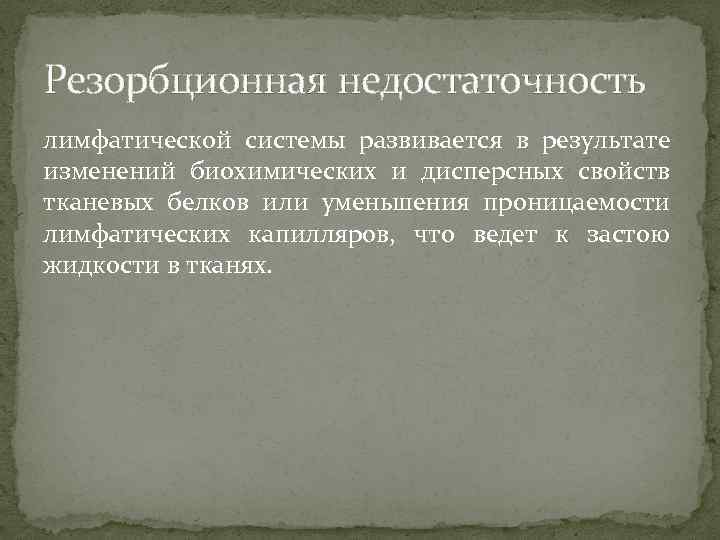 Резорбционная недостаточность

лимфатической системы развивается в результате изменений биохимических и дисперсных свойств тканевых белков или уменьшения проницаемости лимфатических капилляров, что ведет к застою жидкости в тканях.